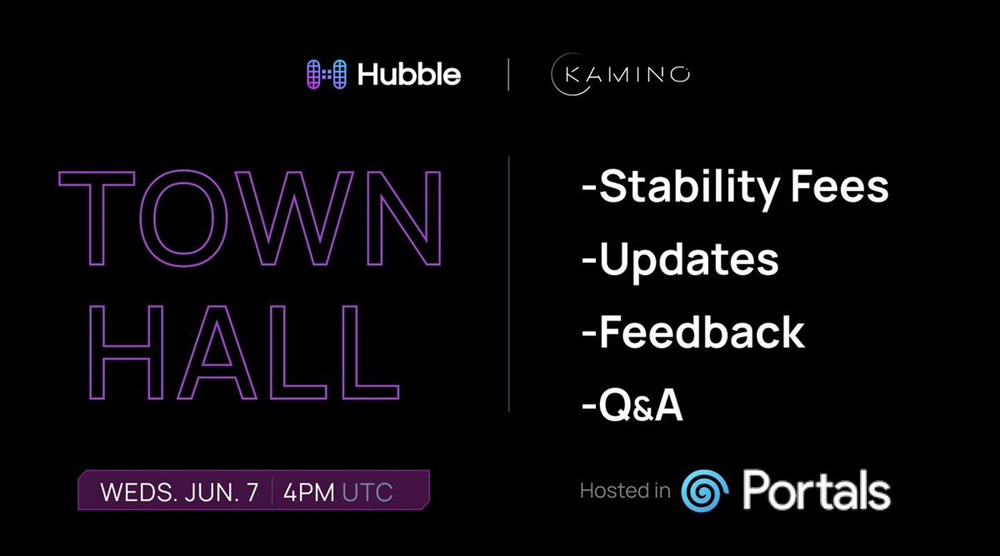 Hubble | KAMINO

TOWN HALL

-Stability Fees
-Updates
-Feedback
-Q&A

WEDS. JUN. 7 | 4PM UTC

Hosted in Portals